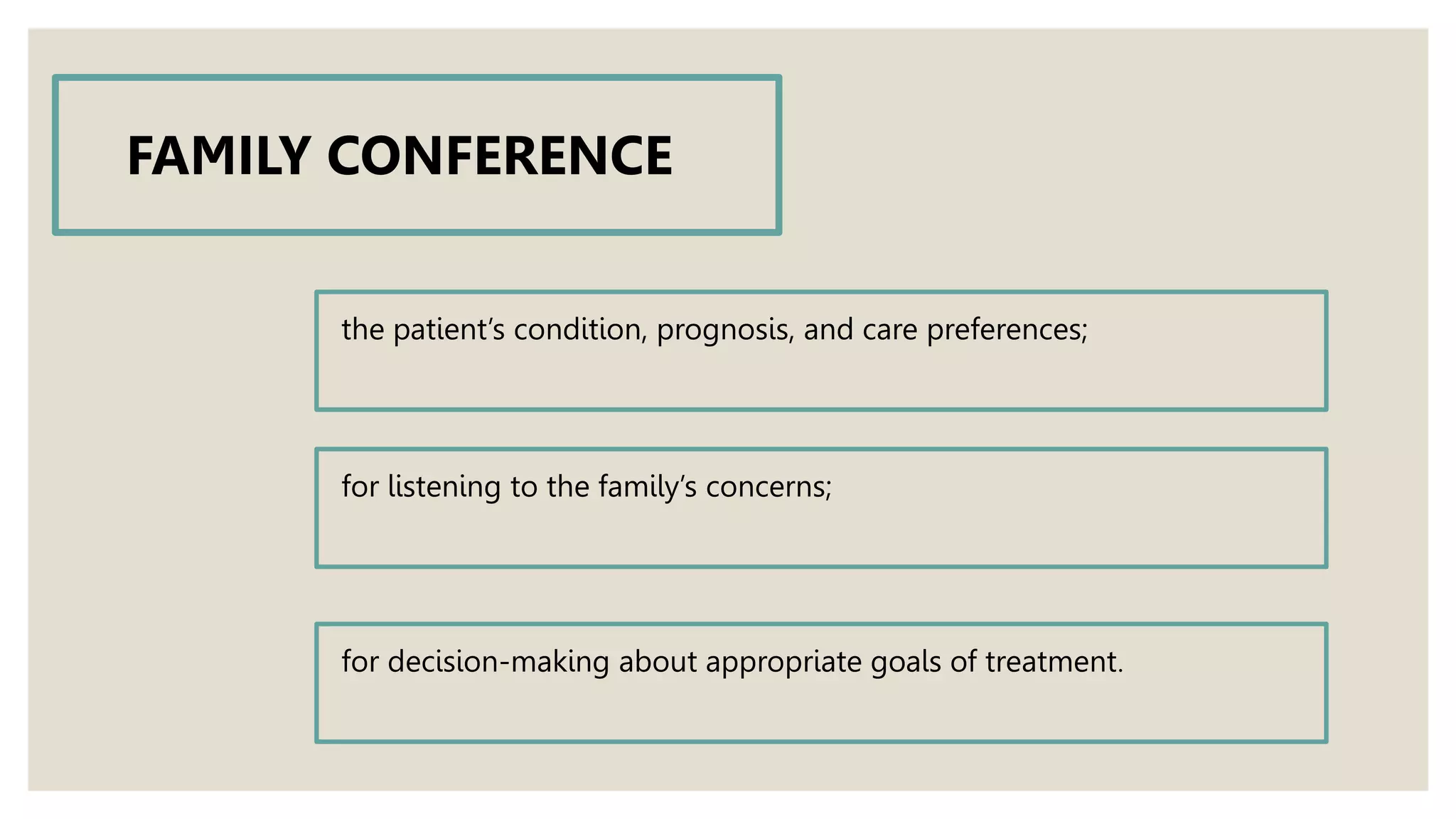 FAMILY CONFERENCE

the patient’s condition, prognosis, and care preferences;

for listening to the family’s concerns;

for decision-making about appropriate goals of treatment.